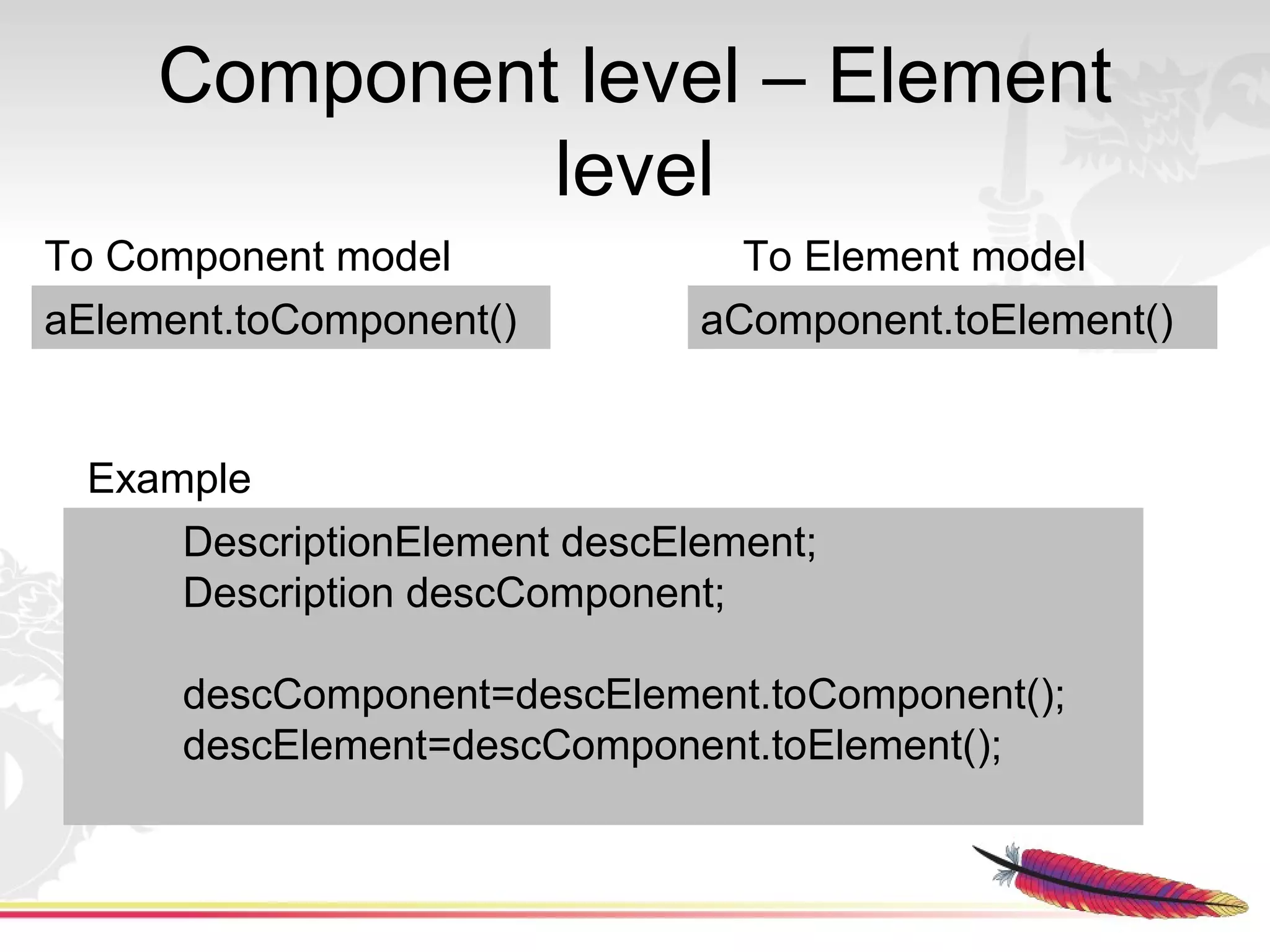 Component level – Element level

To Component model

aElement.toComponent()

To Element model

aComponent.toElement()

Example

DescriptionElement descElement;
Description descComponent;

descComponent=descElement.toComponent();
descElement=descComponent.toElement();